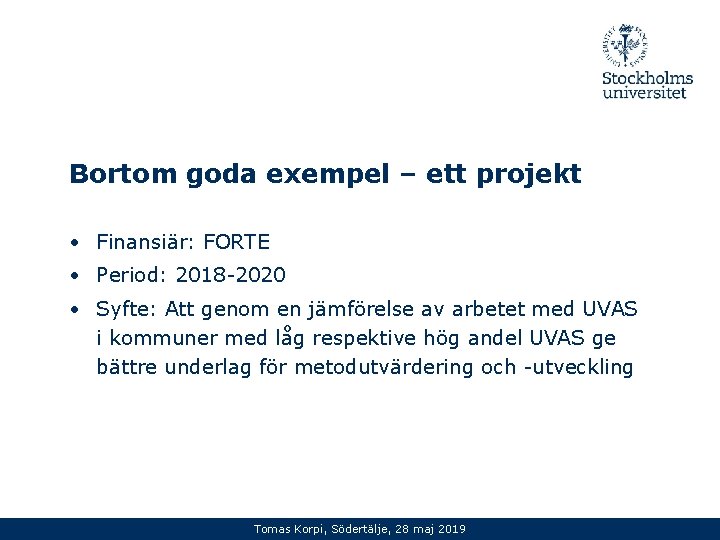 Stockholms universitet

Bortom goda exempel – ett projekt

• Finansiär: FORTE
• Period: 2018-2020
• Syfte: Att genom en jämförelse av arbetet med UVAS i kommuner med låg respektive hög andel UVAS ge bättre underlag för metodutvärdering och -utveckling

Tomas Korpi, Södertälje, 28 maj 2019